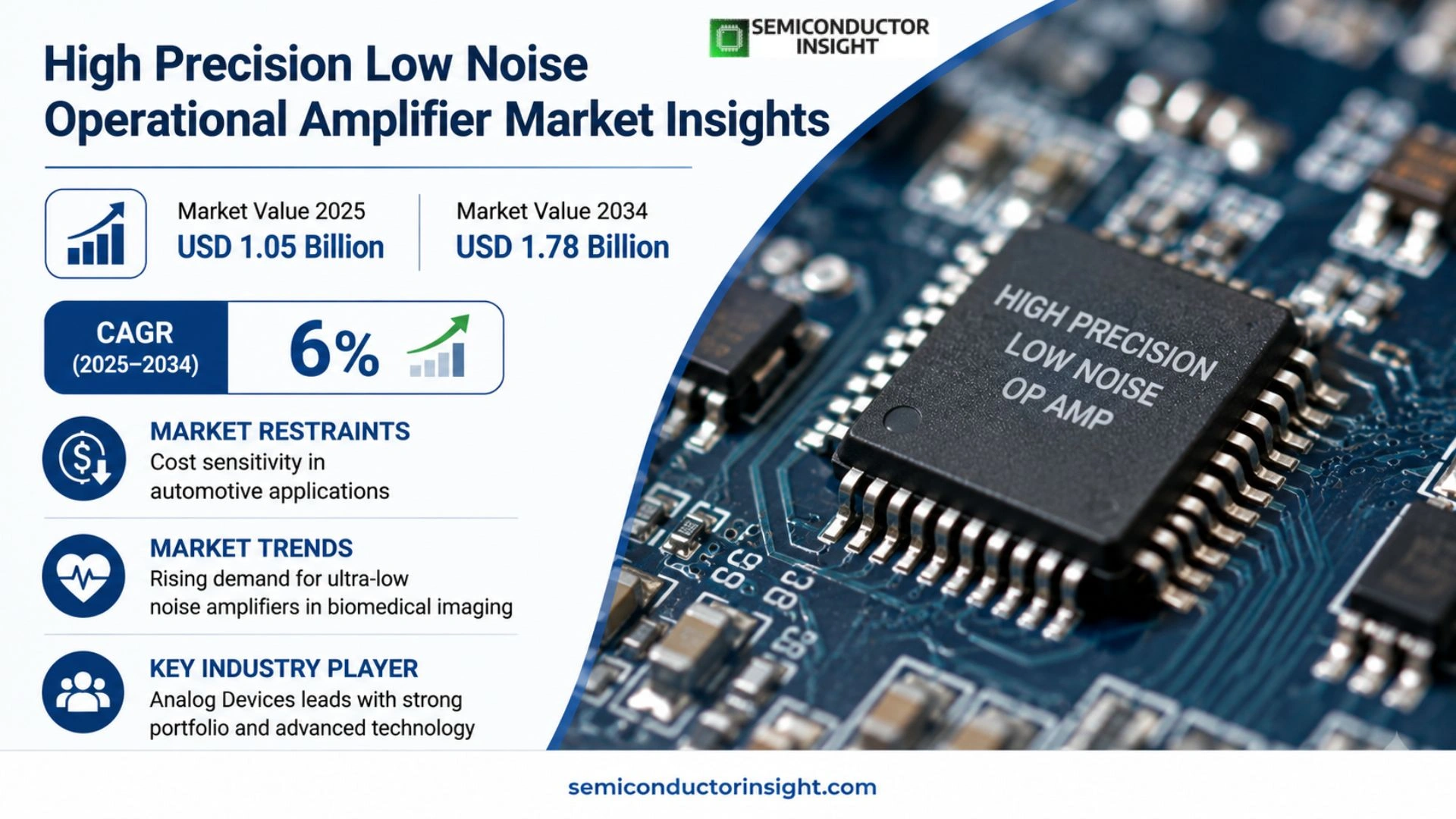 SEMICONDUCTOR INSIGHT

High Precision Low Noise Operational Amplifier Market Insights

Market Value 2025
USD 1.05 Billion

Market Value 2034
USD 1.78 Billion

CAGR (2025–2034)
6%

MARKET RESTRAINTS
Cost sensitivity in automotive applications

MARKET TRENDS
Rising demand for ultra-low noise amplifiers in biomedical imaging

KEY INDUSTRY PLAYER
Analog Devices leads with strong portfolio and advanced technology

HIGH PRECISION LOW NOISE OP AMP

semiconductorinsight.com